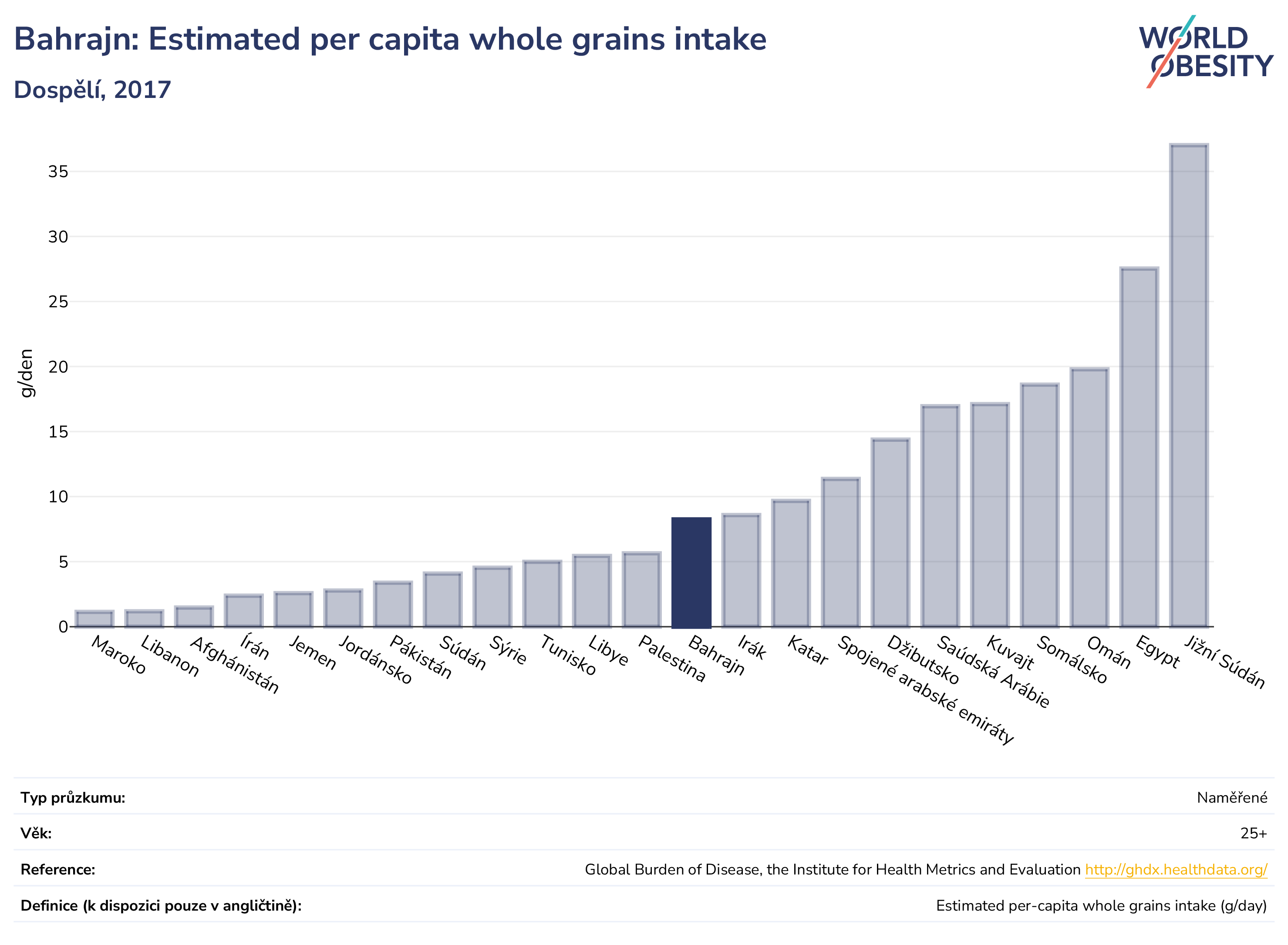 Bahrajn: Estimated per capita whole grains intake

Dospělí, 2017

WORLD OBESITY

g/den

35
30
25
20
15
10
5
0

Maroko
Libanon
Afghánistán
Írán
Jemen
Jordánsko
Pákistán
Súdán
Sýrie
Tunisko
Libye
Palestina
Bahrajn
Irák
Katar
Spojené arabské emiráty
Džibutsko
Saúdská Arábie
Kuvajt
Somálsko
Omán
Egypt
Jižní Súdán

| | |
|---|---|
| Typ průzkumu: | Naměřené |
| Věk: | 25+ |
| Reference: | Global Burden of Disease, the Institute for Health Metrics and Evaluation http://ghdx.healthdata.org/ |
| Definice (k dispozici pouze v angličtině): | Estimated per-capita whole grains intake (g/day) |